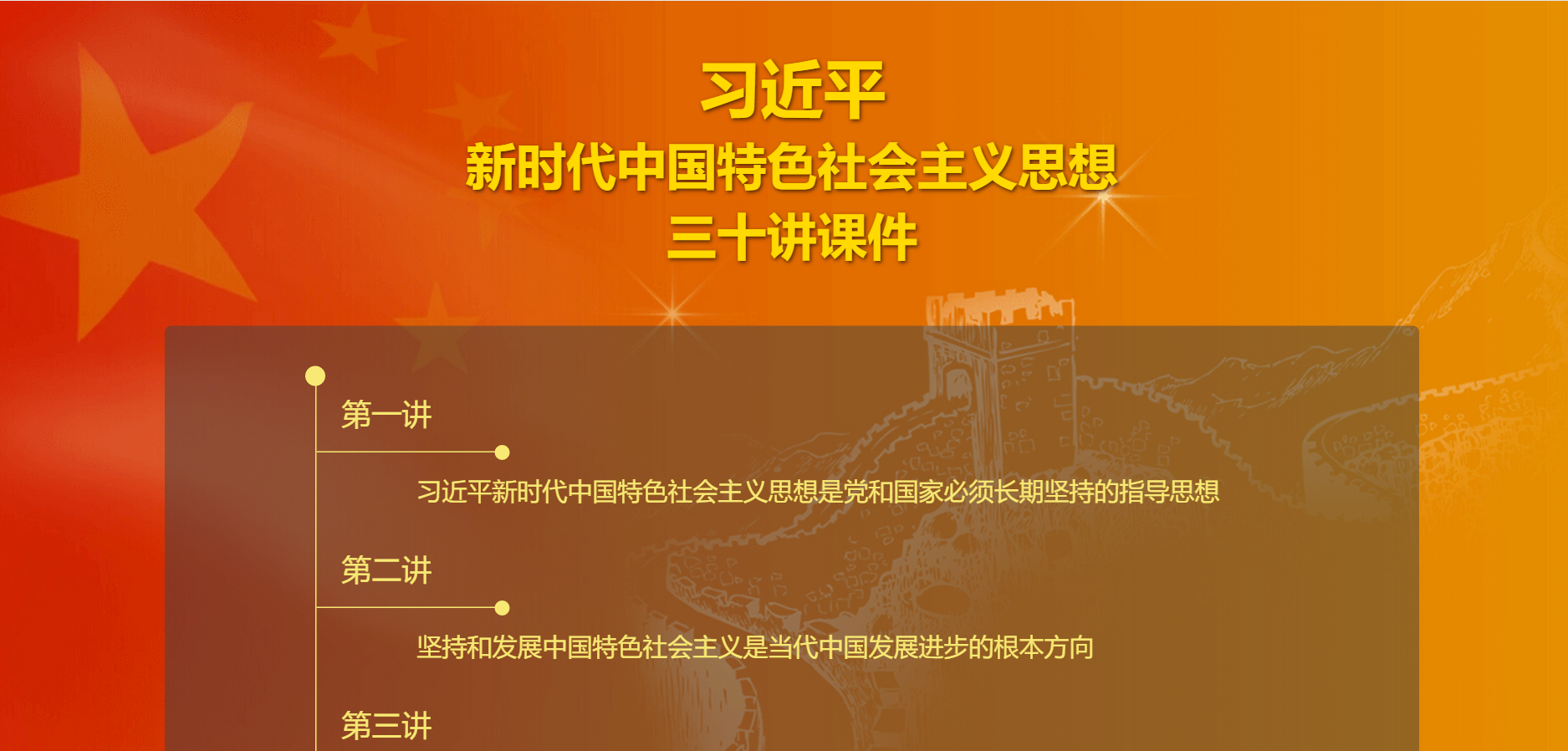 习近平
新时代中国特色社会主义思想
三十讲课件

第一讲

习近平新时代中国特色社会主义思想是党和国家必须长期坚持的指导思想

第二讲

坚持和发展中国特色社会主义是当代中国发展进步的根本方向

第三讲